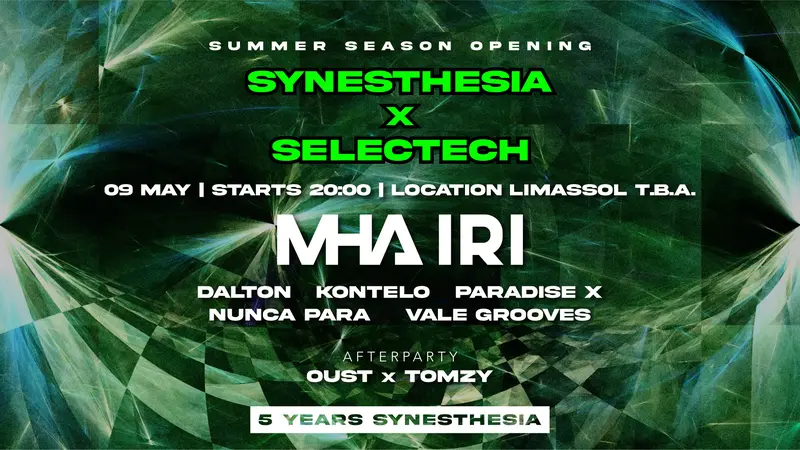 SUMMER SEASON OPENING

SYNESTHESIA
X
SELECTECH

09 MAY | STARTS 20:00 | LOCATION LIMASSOL T.B.A.

MHA IRI

DALTON KONTELO PARADISE X
NUNCA PARA VALE GROOVES

AFTERPARTY
OUST x TOMZY

5 YEARS SYNESTHESIA